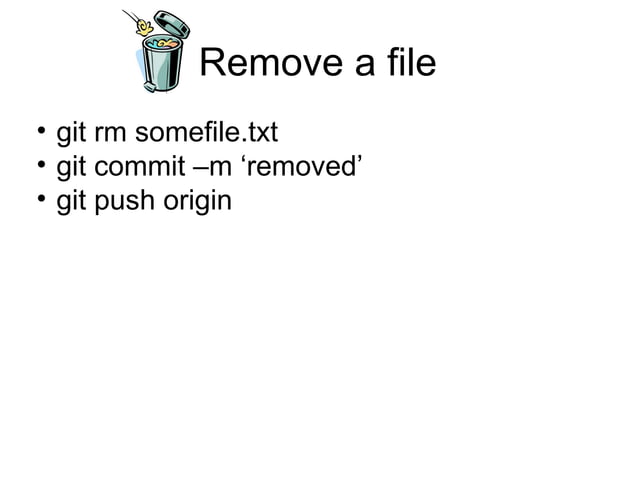 Remove a file

• git rm somefile.txt
• git commit –m ‘removed’
• git push origin